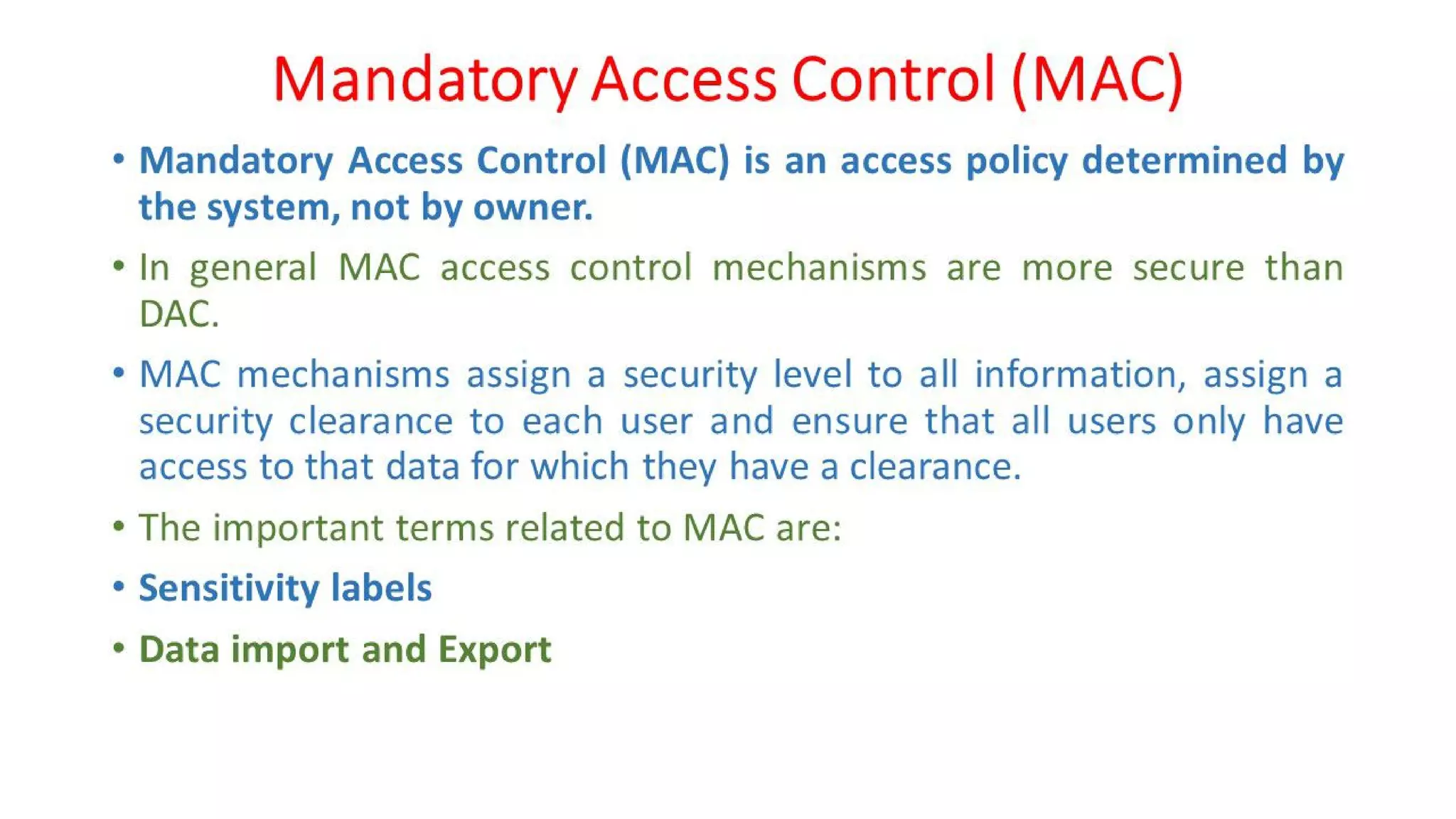 Mandatory Access Control (MAC)

• Mandatory Access Control (MAC) is an access policy determined by the system, not by owner.

• In general MAC access control mechanisms are more secure than DAC.

• MAC mechanisms assign a security level to all information, assign a security clearance to each user and ensure that all users only have access to that data for which they have a clearance.

• The important terms related to MAC are:

• Sensitivity labels

• Data import and Export